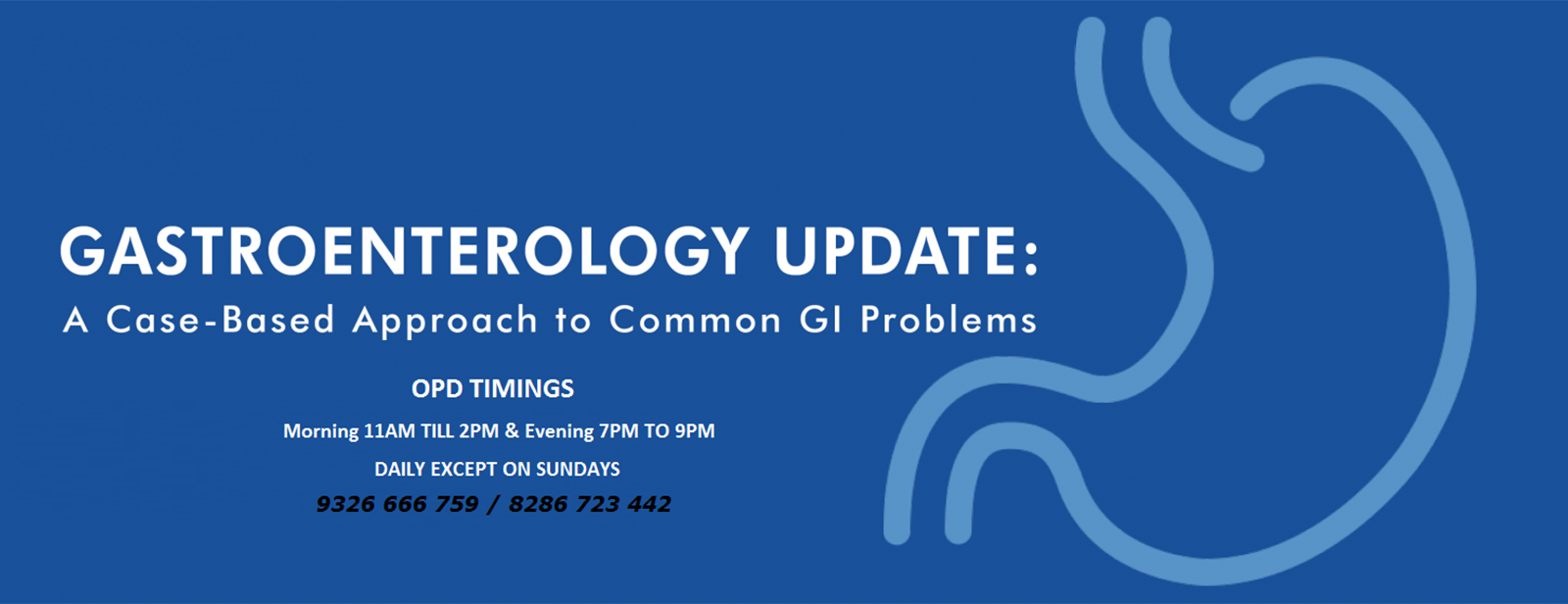 GASTROENTEROLOGY UPDATE:
A Case-Based Approach to Common GI Problems

OPD TIMINGS

Morning 11AM TILL 2PM & Evening 7PM TO 9PM

DAILY EXCEPT ON SUNDAYS

9326 666 759 / 8286 723 442